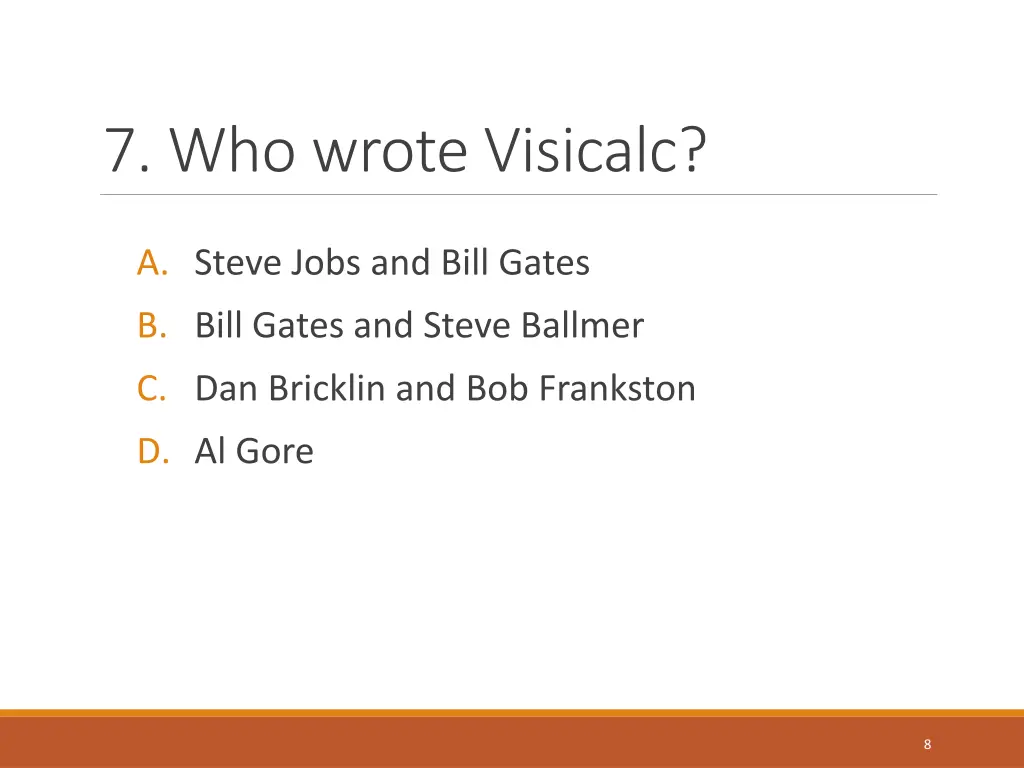 7. Who wrote Visicalc?

A. Steve Jobs and Bill Gates
B. Bill Gates and Steve Ballmer
C. Dan Bricklin and Bob Frankston
D. Al Gore

8